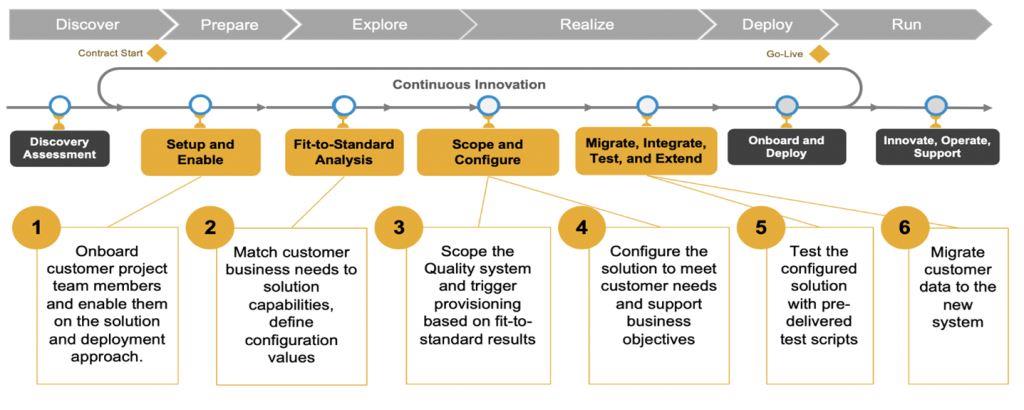 Discover
Prepare
Explore
Realize
Deploy
Run

Contract Start
Go-Live

Continuous Innovation

Discovery Assessment
Setup and Enable
Fit-to-Standard Analysis
Scope and Configure
Migrate, Integrate, Test, and Extend
Onboard and Deploy
Innovate, Operate, Support

1
Onboard customer project team members and enable them on the solution and deployment approach.

2
Match customer business needs to solution capabilities, define configuration values

3
Scope the Quality system and trigger provisioning based on fit-to-standard results

4
Configure the solution to meet customer needs and support business objectives

5
Test the configured solution with pre-delivered test scripts

6
Migrate customer data to the new system